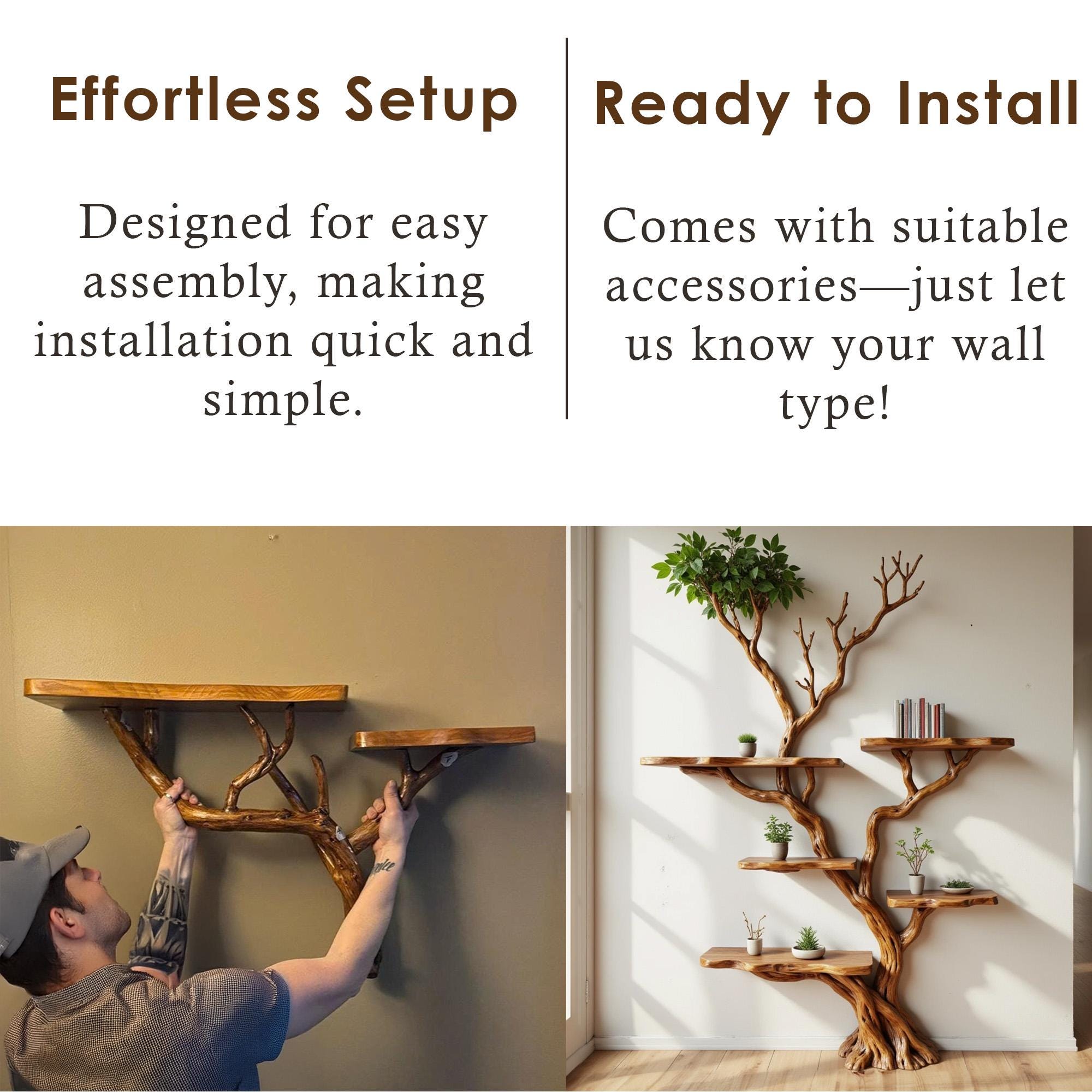 Effortless Setup

Designed for easy assembly, making installation quick and simple.

Ready to Install

Comes with suitable accessories—just let us know your wall type!